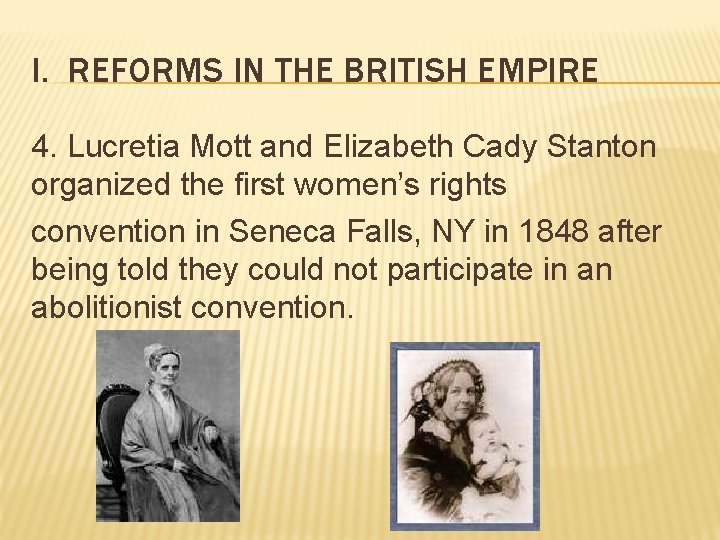 I. REFORMS IN THE BRITISH EMPIRE

4. Lucretia Mott and Elizabeth Cady Stanton organized the first women's rights

convention in Seneca Falls, NY in 1848 after being told they could not participate in an abolitionist convention.